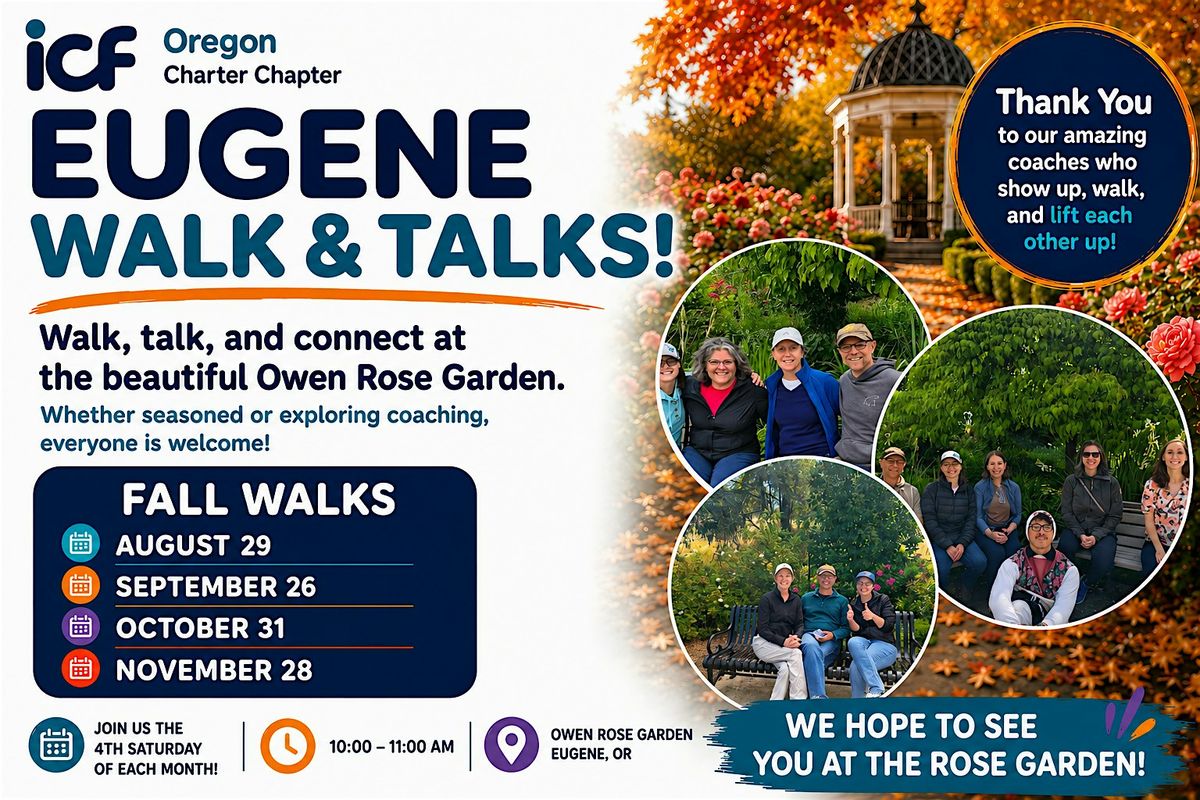 icf Oregon
Charter Chapter

EUGENE
WALK & TALKS!

Walk, talk, and connect at the beautiful Owen Rose Garden.

Whether seasoned or exploring coaching, everyone is welcome!

FALL WALKS
AUGUST 29
SEPTEMBER 26
OCTOBER 31
NOVEMBER 28

JOIN US THE
4TH SATURDAY
OF EACH MONTH!

10:00 – 11:00 AM

OWEN ROSE GARDEN
EUGENE, OR

Thank You
to our amazing coaches who show up, walk, and lift each other up!

WE HOPE TO SEE
YOU AT THE ROSE GARDEN!